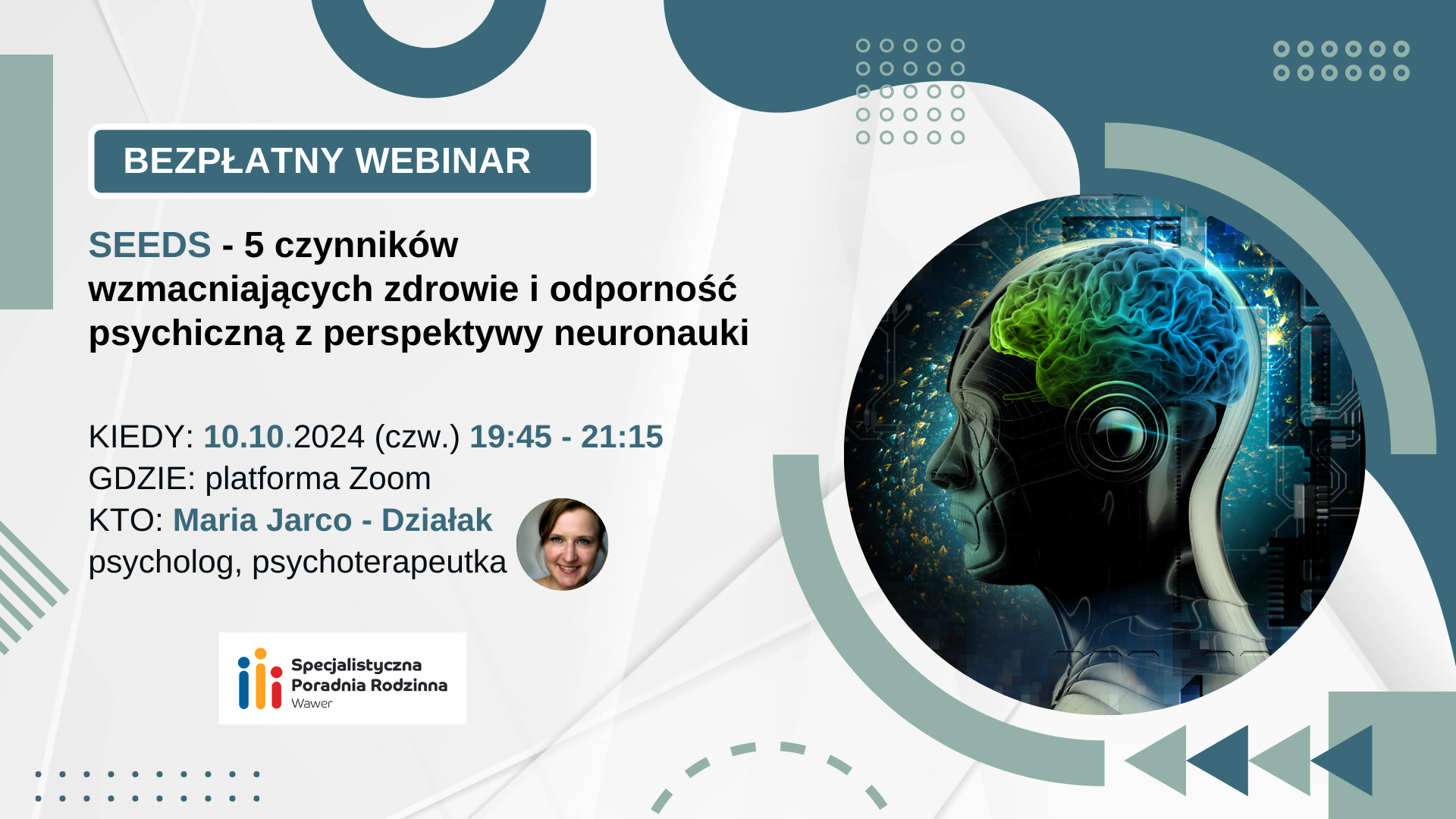 BEZPŁATNY WEBINAR

SEEDS - 5 czynników wzmacniających zdrowie i odporność psychiczną z perspektywy neuronauki

KIEDY: 10.10.2024 (czw.) 19:45 - 21:15
GDZIE: platforma Zoom
KTO: Maria Jarco - Działak
psycholog, psychoterapeutka

Specjalistyczna Poradnia Rodzinna
Wawer